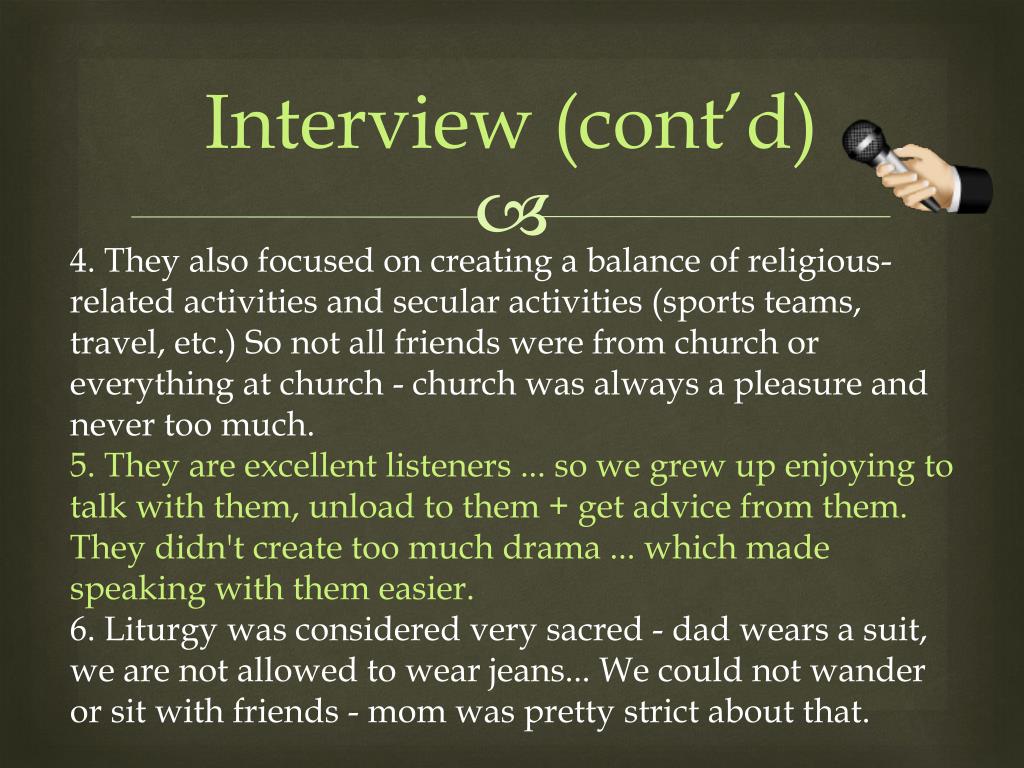 Interview (cont'd)

4. They also focused on creating a balance of religious-related activities and secular activities (sports teams, travel, etc.) So not all friends were from church or everything at church - church was always a pleasure and never too much.
5. They are excellent listeners ... so we grew up enjoying to talk with them, unload to them + get advice from them. They didn't create too much drama ... which made speaking with them easier.
6. Liturgy was considered very sacred - dad wears a suit, we are not allowed to wear jeans... We could not wander or sit with friends - mom was pretty strict about that.